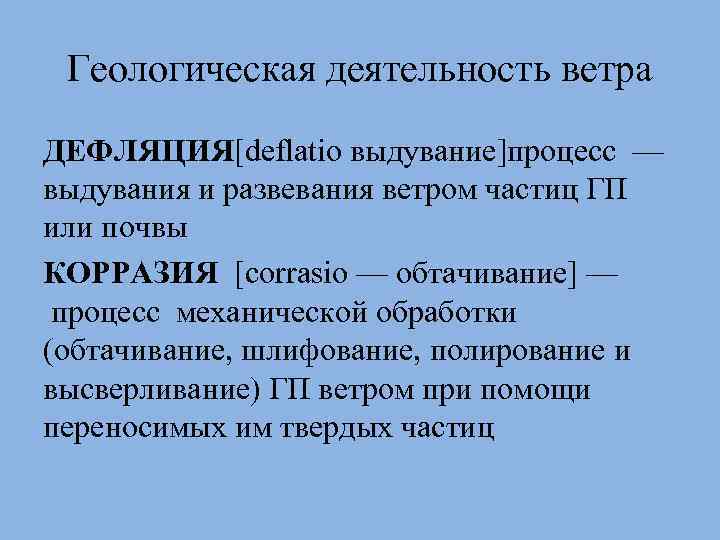 Геологическая деятельность ветра

ДЕФЛЯЦИЯ[deflatio выдувание]процесс — выдувания и развевания ветром частиц ГП или почвы

КОРРАЗИЯ [corrasio — обтачивание] — процесс механической обработки (обтачивание, шлифование, полирование и высверливание) ГП ветром при помощи переносимых им твердых частиц